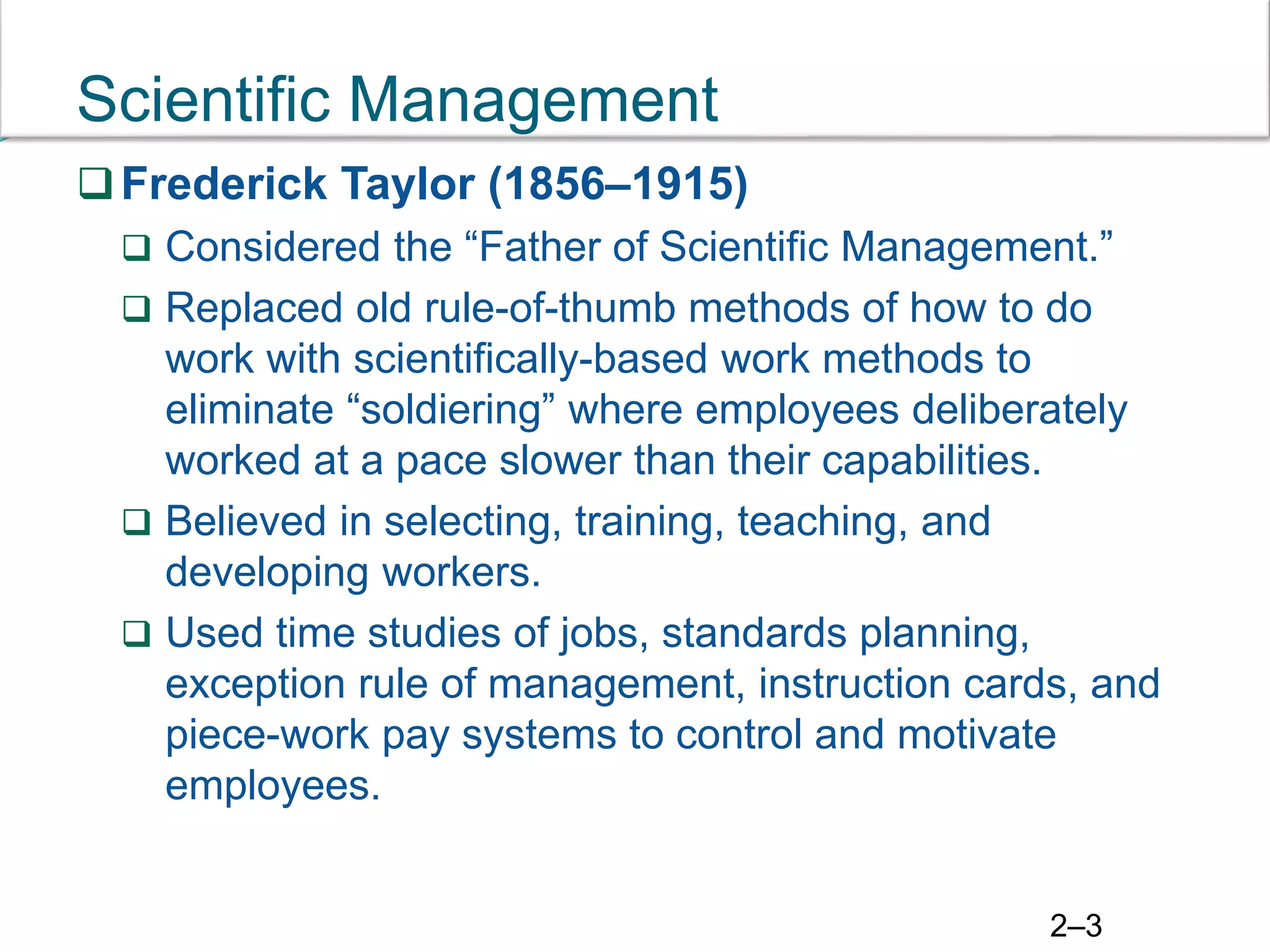 Scientific Management

❑ Frederick Taylor (1856–1915)

❑ Considered the “Father of Scientific Management.”

❑ Replaced old rule-of-thumb methods of how to do work with scientifically-based work methods to eliminate “soldiering” where employees deliberately worked at a pace slower than their capabilities.

❑ Believed in selecting, training, teaching, and developing workers.

❑ Used time studies of jobs, standards planning, exception rule of management, instruction cards, and piece-work pay systems to control and motivate employees.

2–3